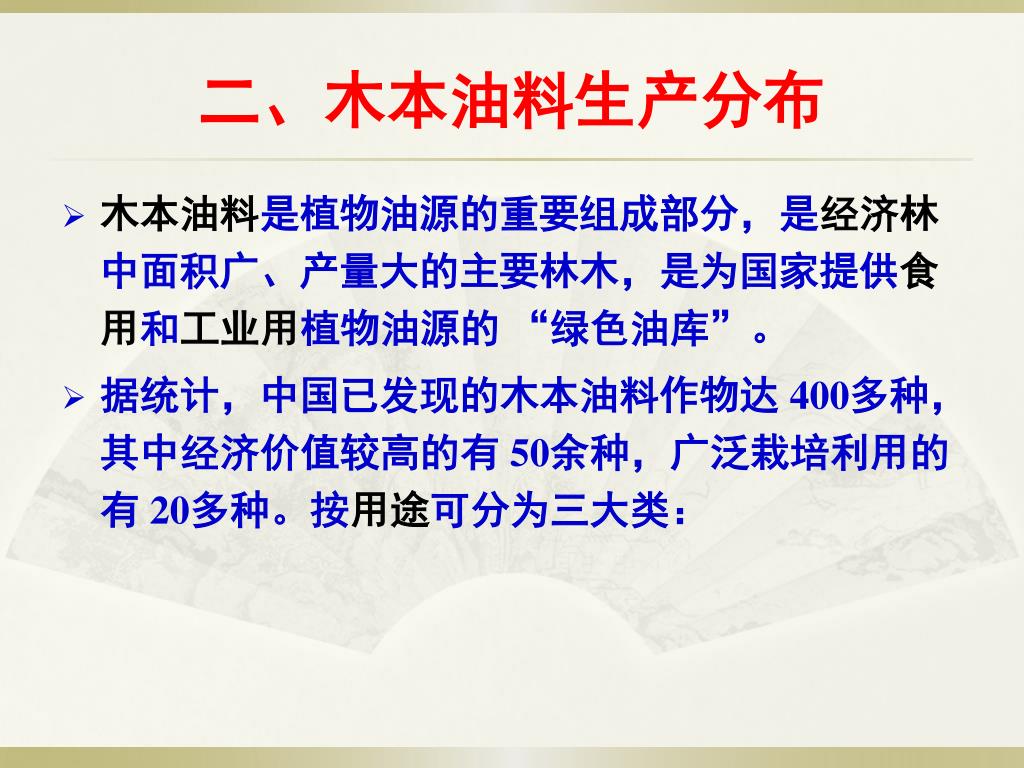 二、木本油料生产分布

➢ 木本油料是植物油源的重要组成部分，是经济林中面积广、产量大的主要林木，是为国家提供食用和工业用植物油源的 “绿色油库”。

➢ 据统计，中国已发现的木本油料作物达 400多种，其中经济价值较高的有 50余种，广泛栽培利用的有 20多种。按用途可分为三大类：